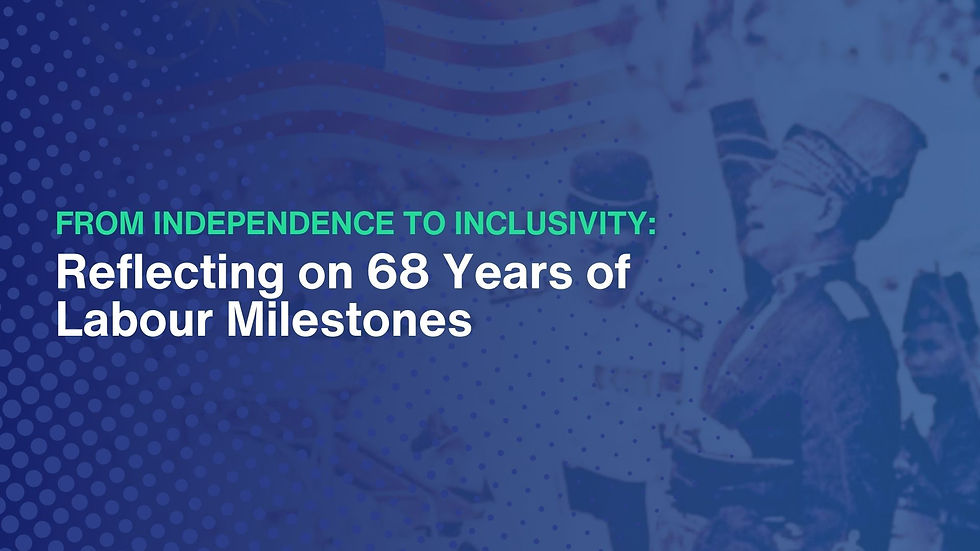 FROM INDEPENDENCE TO INCLUSIVITY:
Reflecting on 68 Years of Labour Milestones